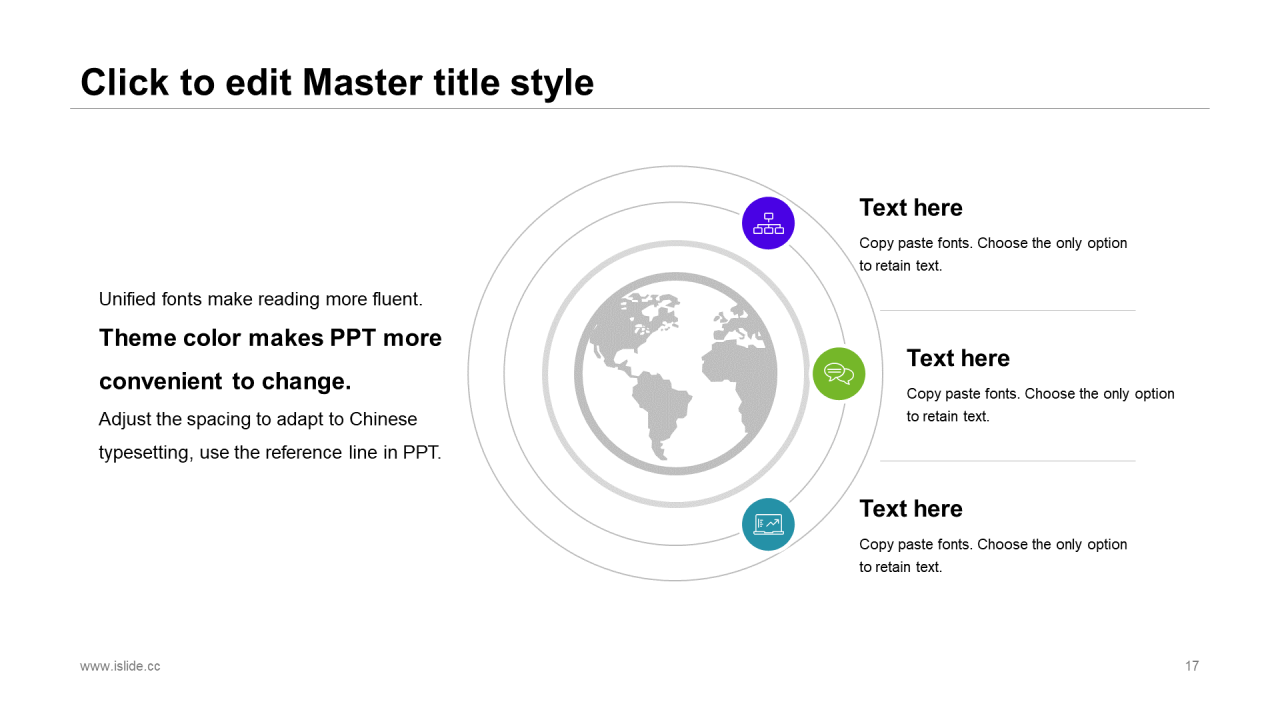 Click to edit Master title style

Unified fonts make reading more fluent.

Theme color makes PPT more convenient to change.

Adjust the spacing to adapt to Chinese typesetting, use the reference line in PPT.

Text here

Copy paste fonts. Choose the only option to retain text.

Text here

Copy paste fonts. Choose the only option to retain text.

Text here

Copy paste fonts. Choose the only option to retain text.

www.islide.cc

17